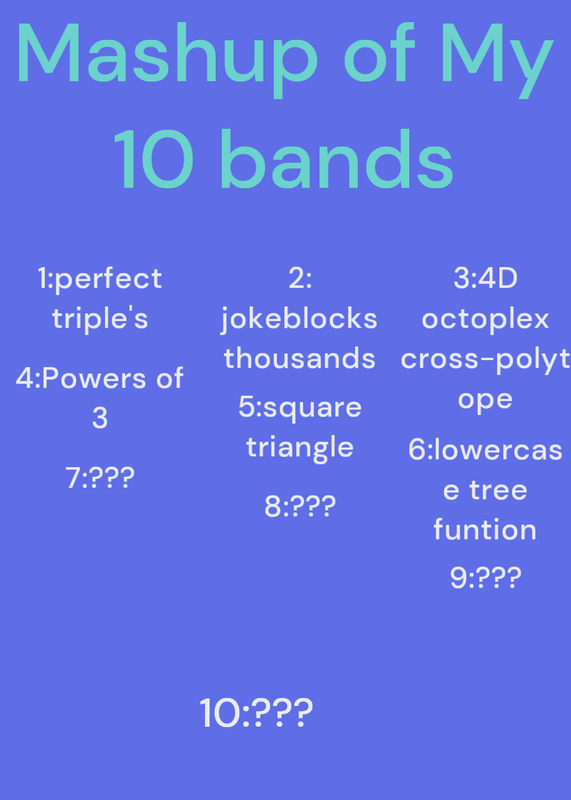 Mashup of My 10 bands

1:perfect triple's

4:Powers of 3

7:???

2: jokeblocks thousands

5:square triangle

8:???

3:4D octoplex cross-polytope

6:lowercase tree funtion

9:???

10:???